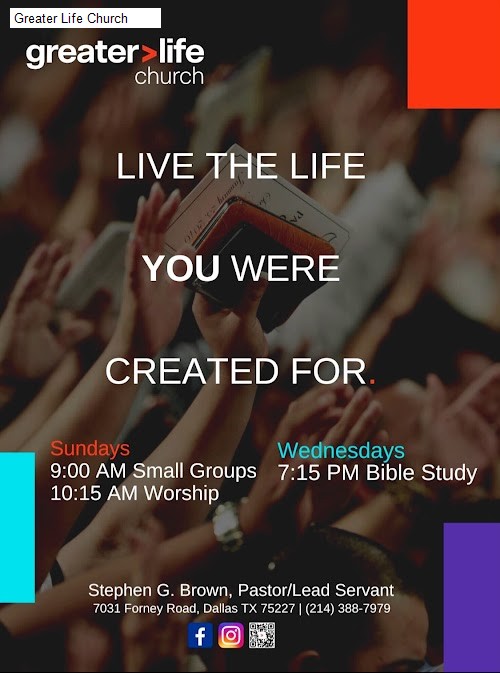 Greater Life Church

greater>life
church

LIVE THE LIFE

YOU WERE

CREATED FOR.

Sundays
9:00 AM Small Groups
10:15 AM Worship

Wednesdays
7:15 PM Bible Study

Stephen G. Brown, Pastor/Lead Servant
7031 Forney Road, Dallas TX 75227 | (214) 388-7979